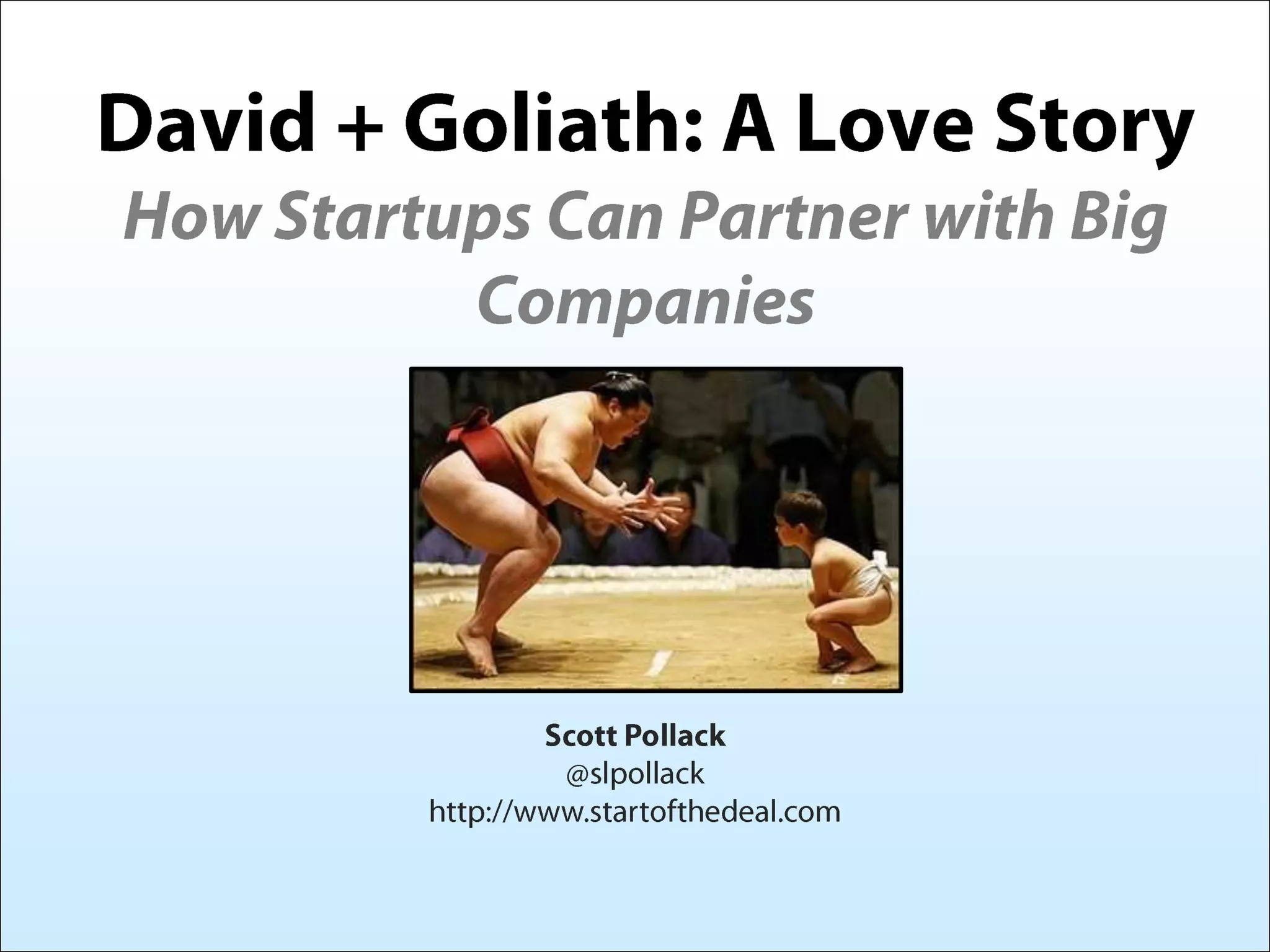 David + Goliath: A Love Story

How Startups Can Partner with Big Companies

Scott Pollack
@slpollack
http://www.startofthedeal.com